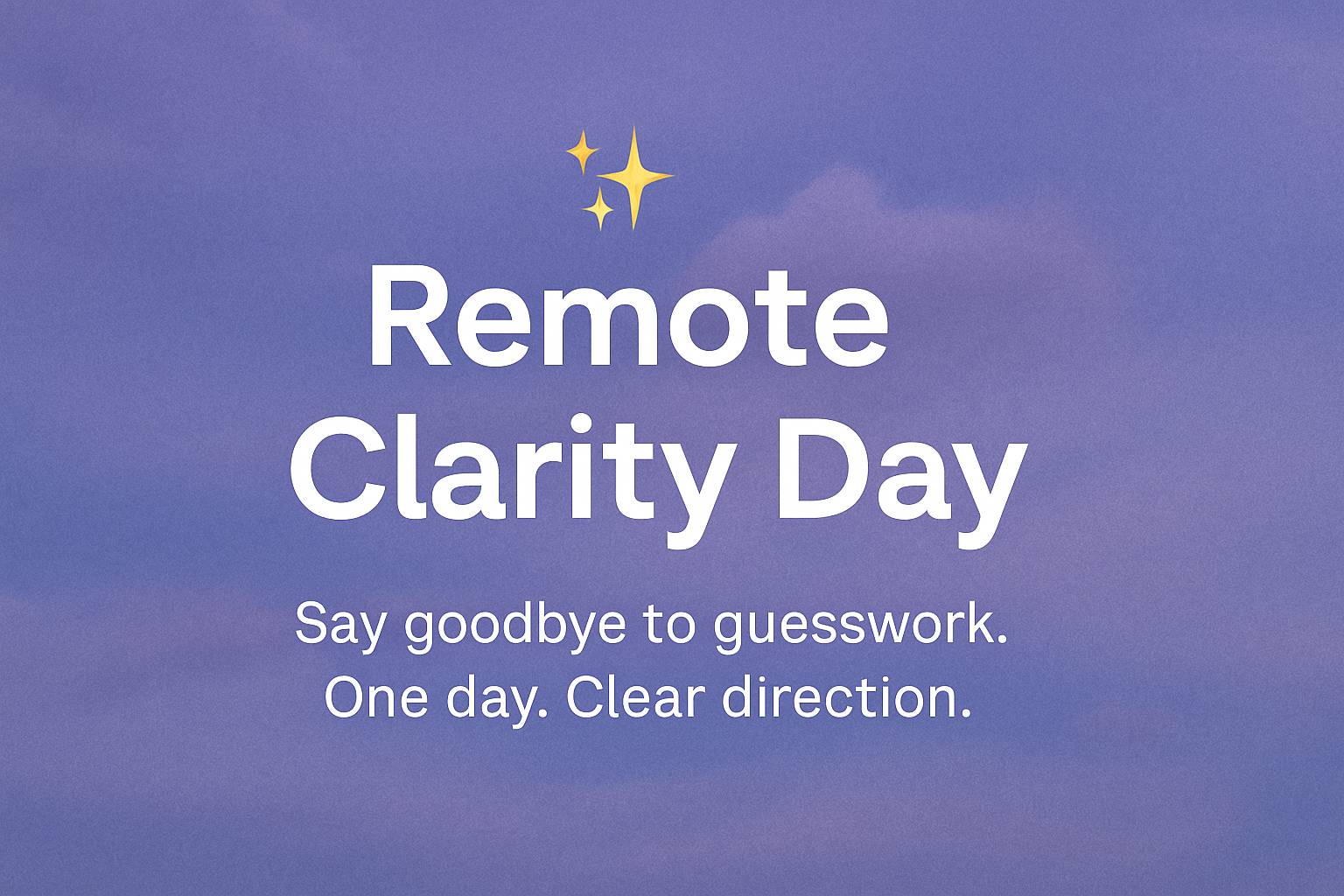 Remote Clarity Day

Say goodbye to guesswork.
One day. Clear direction.